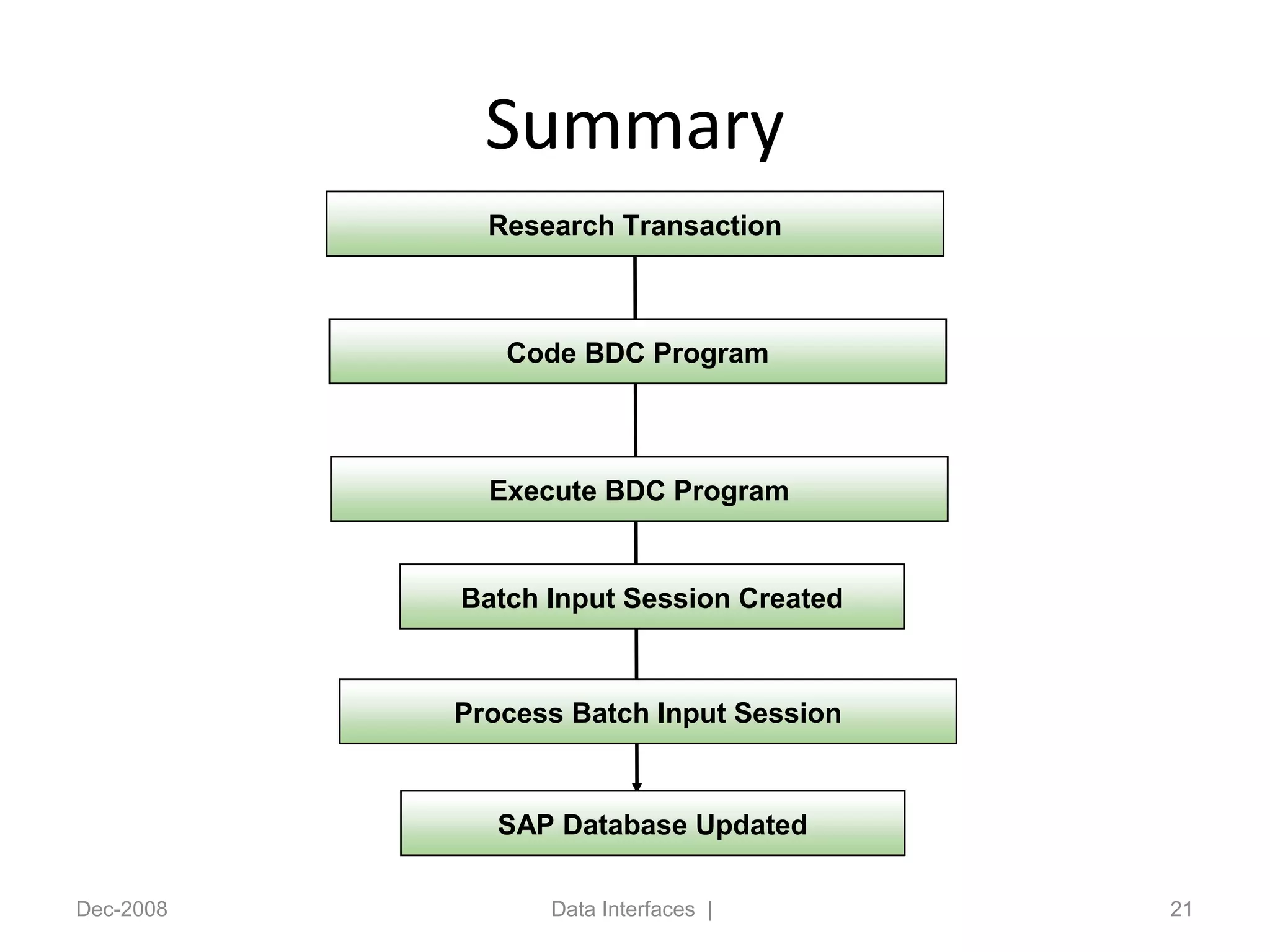 Summary

Research Transaction

Code BDC Program

Execute BDC Program

Batch Input Session Created

Process Batch Input Session

SAP Database Updated

Dec-2008

Data Interfaces |

21